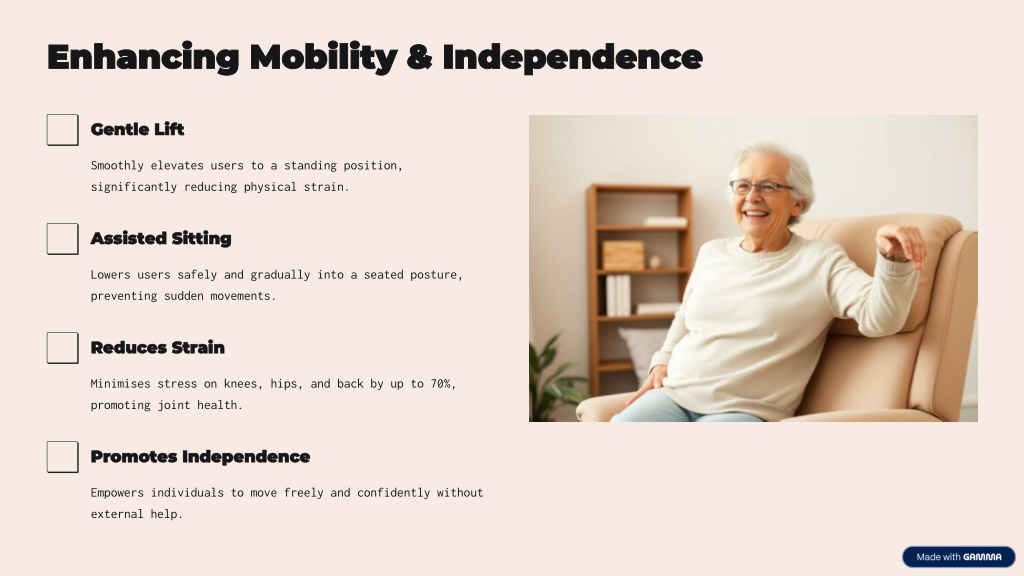 Enhancing Mobility & Independence

Gentle Lift

Smoothly elevates users to a standing position, significantly reducing physical strain.

Assisted Sitting

Lowers users safely and gradually into a seated posture, preventing sudden movements.

Reduces Strain

Minimises stress on knees, hips, and back by up to 70%, promoting joint health.

Promotes Independence

Empowers individuals to move freely and confidently without external help.

Made with GAMMA